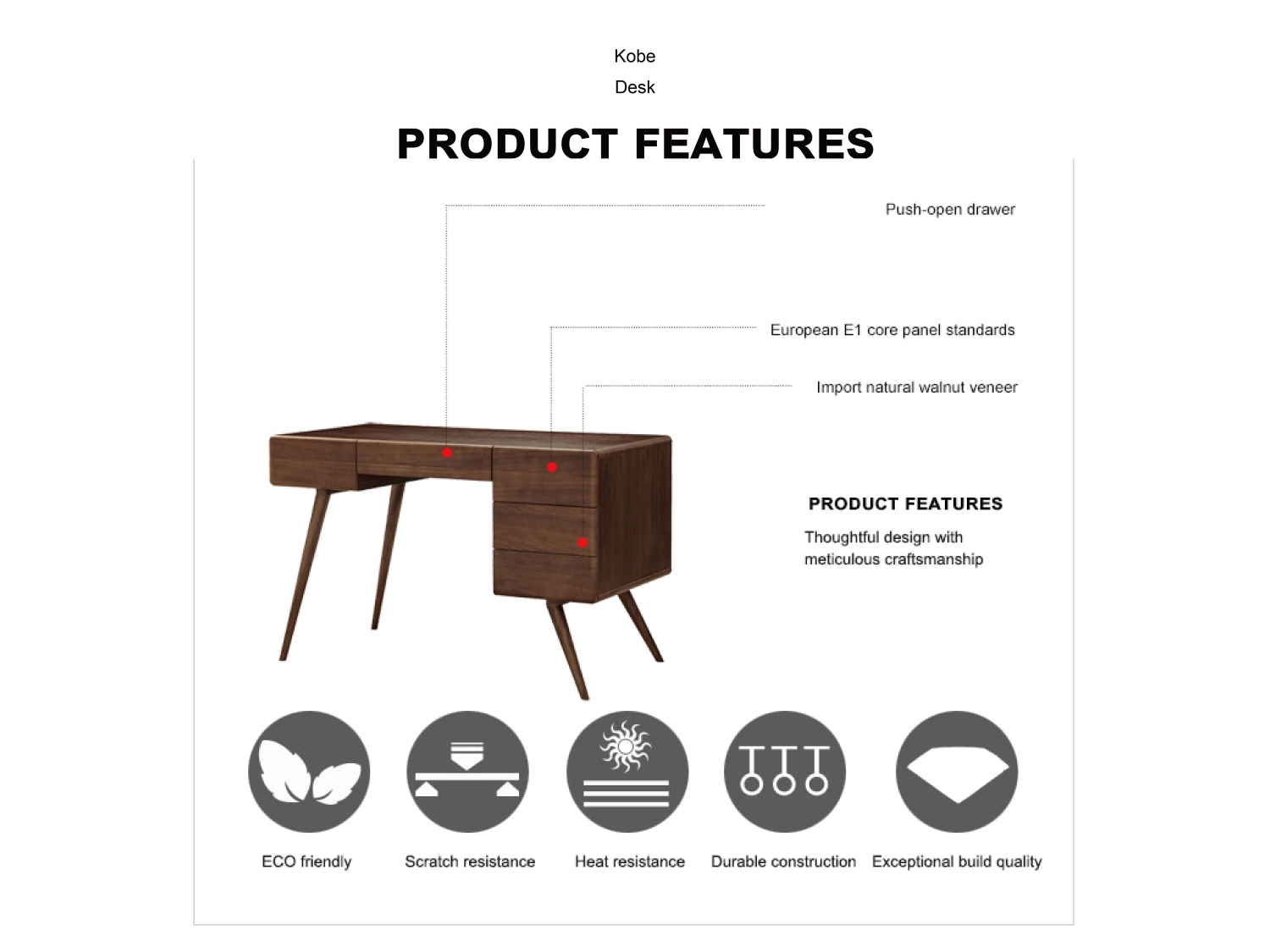 Kobe
Desk

PRODUCT FEATURES

Push-open drawer

European E1 core panel standards

Import natural walnut veneer

PRODUCT FEATURES

Thoughtful design with meticulous craftsmanship

ECO friendly

Scratch resistance

Heat resistance

Durable construction

Exceptional build quality